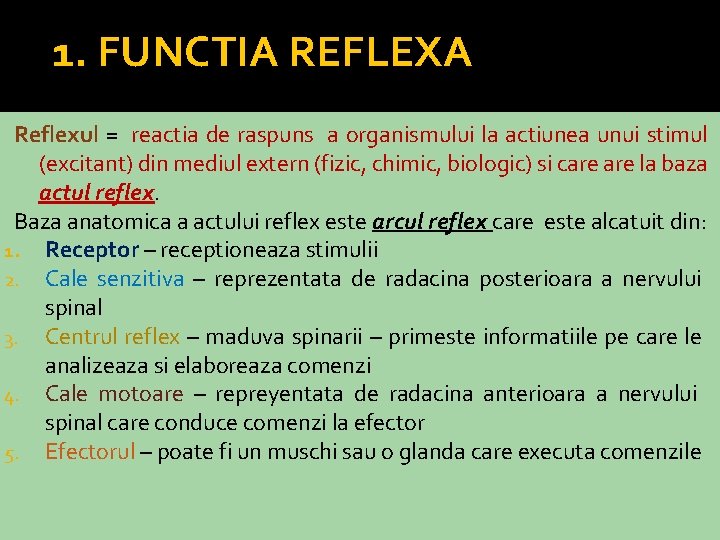 1. FUNCTIA REFLEXA

Reflexul = reactia de raspuns a organismului la actiunea unui stimul (excitant) din mediul extern (fizic, chimic, biologic) si care are la baza actul reflex.

Baza anatomica a actului reflex este arcul reflex care este alcatuit din:

1. Receptor – receptioneaza stimulii
2. Cale senzitiva – reprezentata de radacina posterioara a nervului spinal
3. Centrul reflex – maduva spinarii – primeste informatiile pe care le analizeaza si elaboreaza comenzi
4. Cale motoare – repreyentata de radacina anterioara a nervului spinal care conduce comenzi la efector
5. Efectorul – poate fi un muschi sau o glanda care executa comenzile